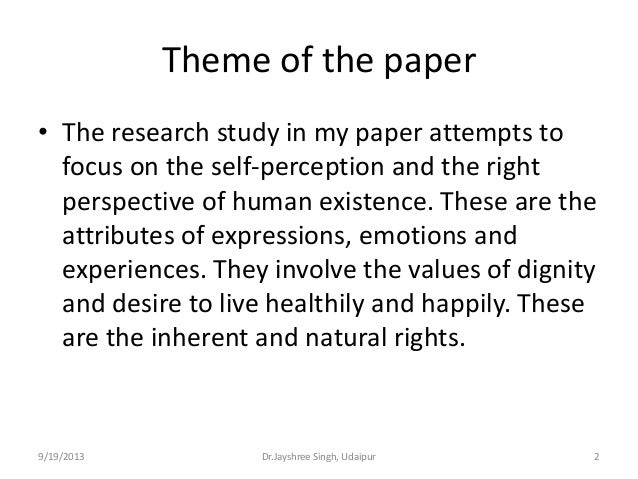 Theme of the paper

• The research study in my paper attempts to focus on the self-perception and the right perspective of human existence. These are the attributes of expressions, emotions and experiences. They involve the values of dignity and desire to live healthily and happily. These are the inherent and natural rights.

9/19/2013 Dr.Jayshree Singh, Udaipur 2